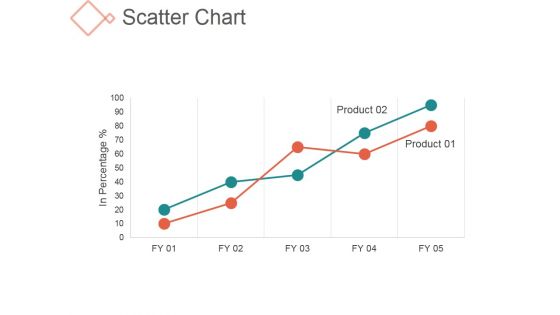 Scatter Chart

In Percentage %

100
90
80
70
60
50
40
30
20
10
0

Product 02
Product 01

FY 01
FY 02
FY 03
FY 04
FY 05